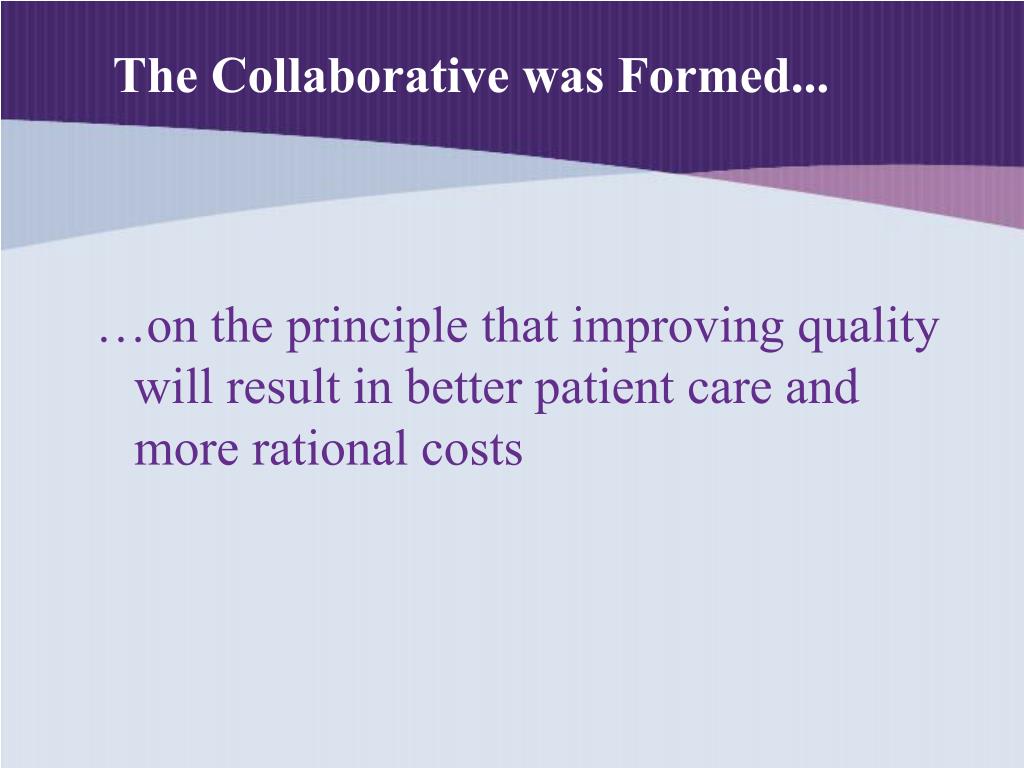 The Collaborative was Formed...

…on the principle that improving quality will result in better patient care and more rational costs